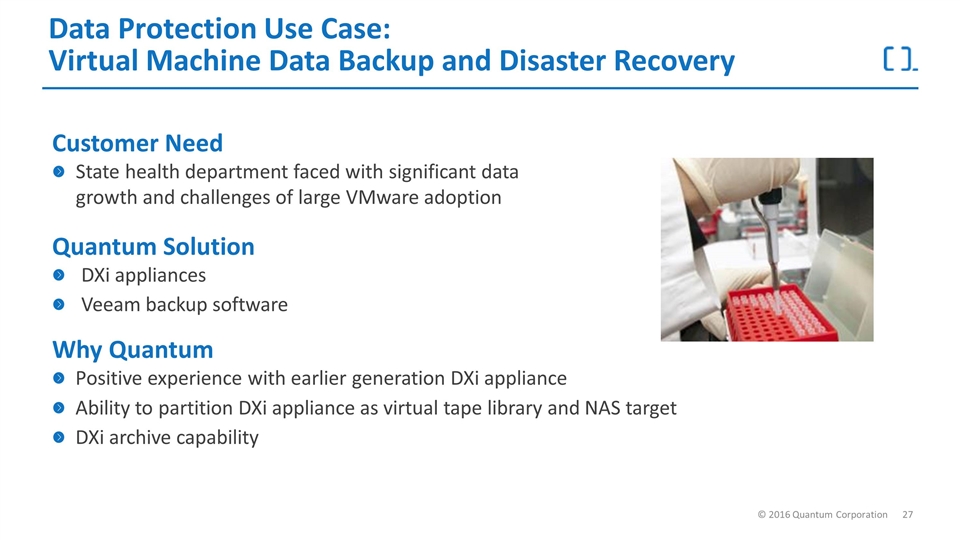 Data Protection Use Case:
Virtual Machine Data Backup and Disaster Recovery

Customer Need
State health department faced with significant data growth and challenges of large VMware adoption

Quantum Solution
DXi appliances
Veeam backup software

Why Quantum
Positive experience with earlier generation DXi appliance
Ability to partition DXi appliance as virtual tape library and NAS target
DXi archive capability

© 2016 Quantum Corporation 27